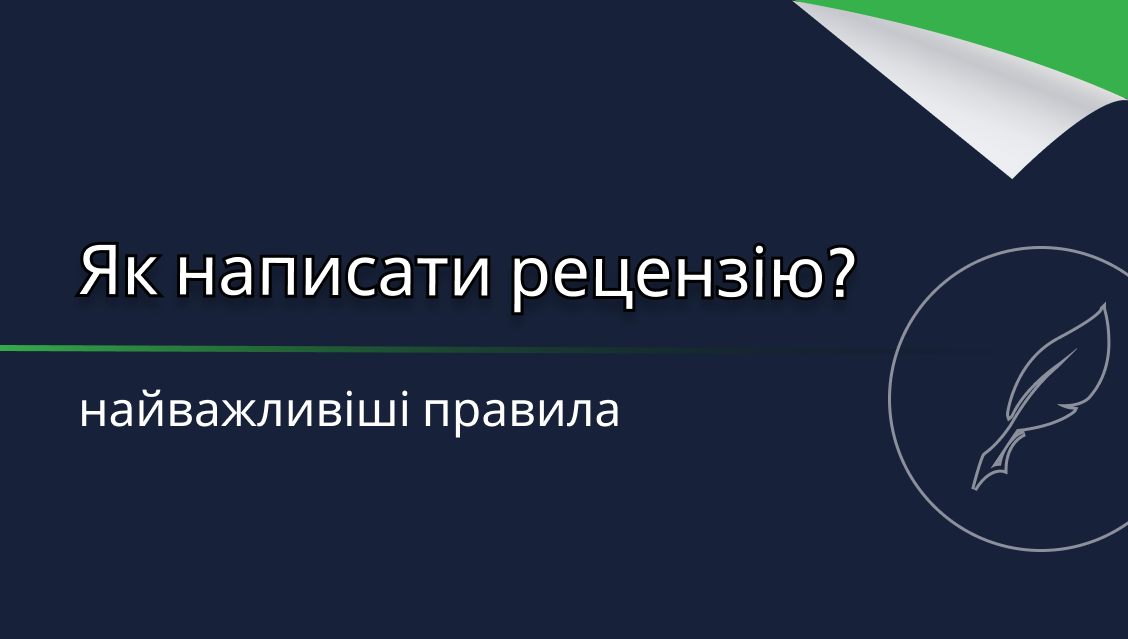 Як написати рецензію?

найважливіші правила